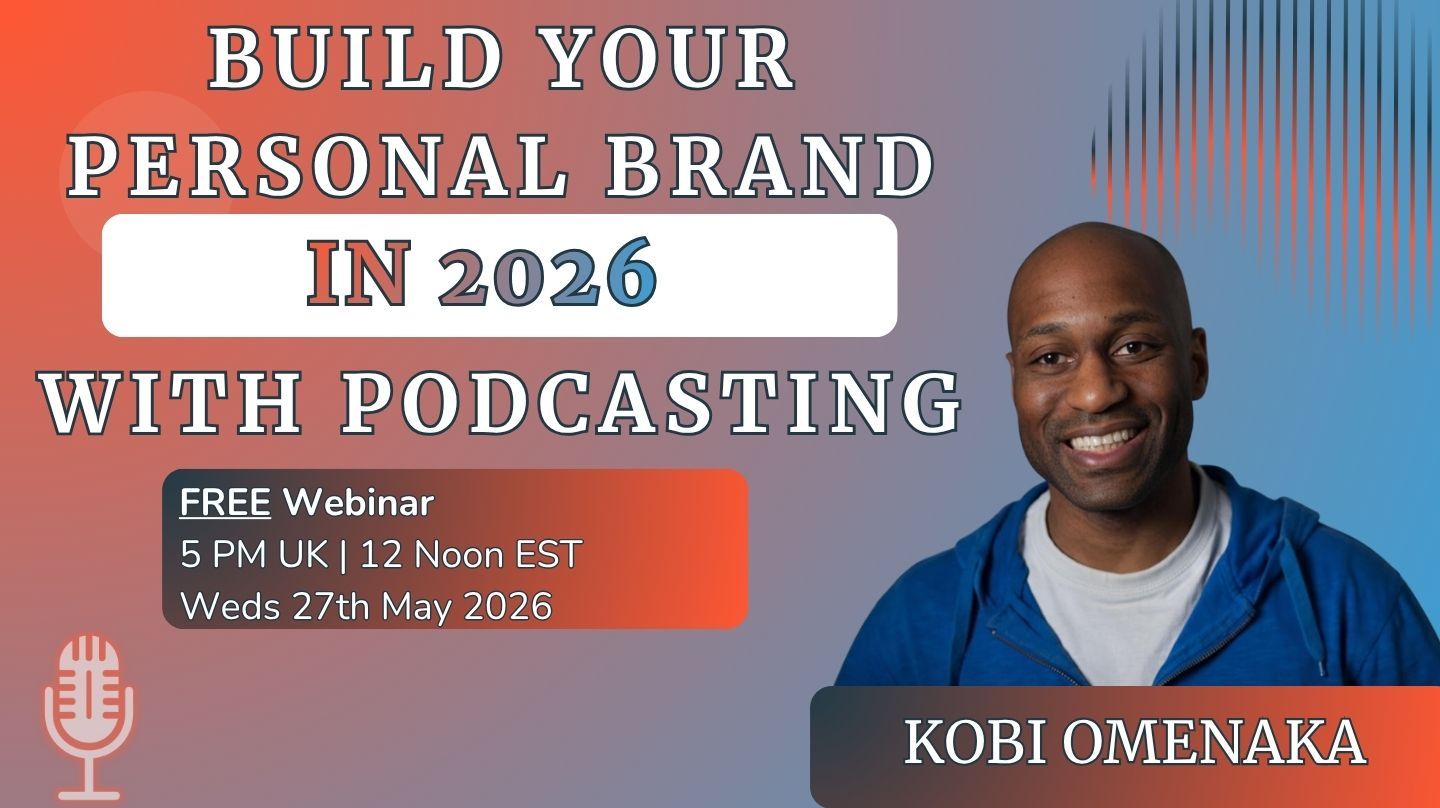 BUILD YOUR PERSONAL BRAND
IN 2026
WITH PODCASTING

FREE Webinar
5 PM UK | 12 Noon EST
Weds 27th May 2026

KOBI OMENAKA